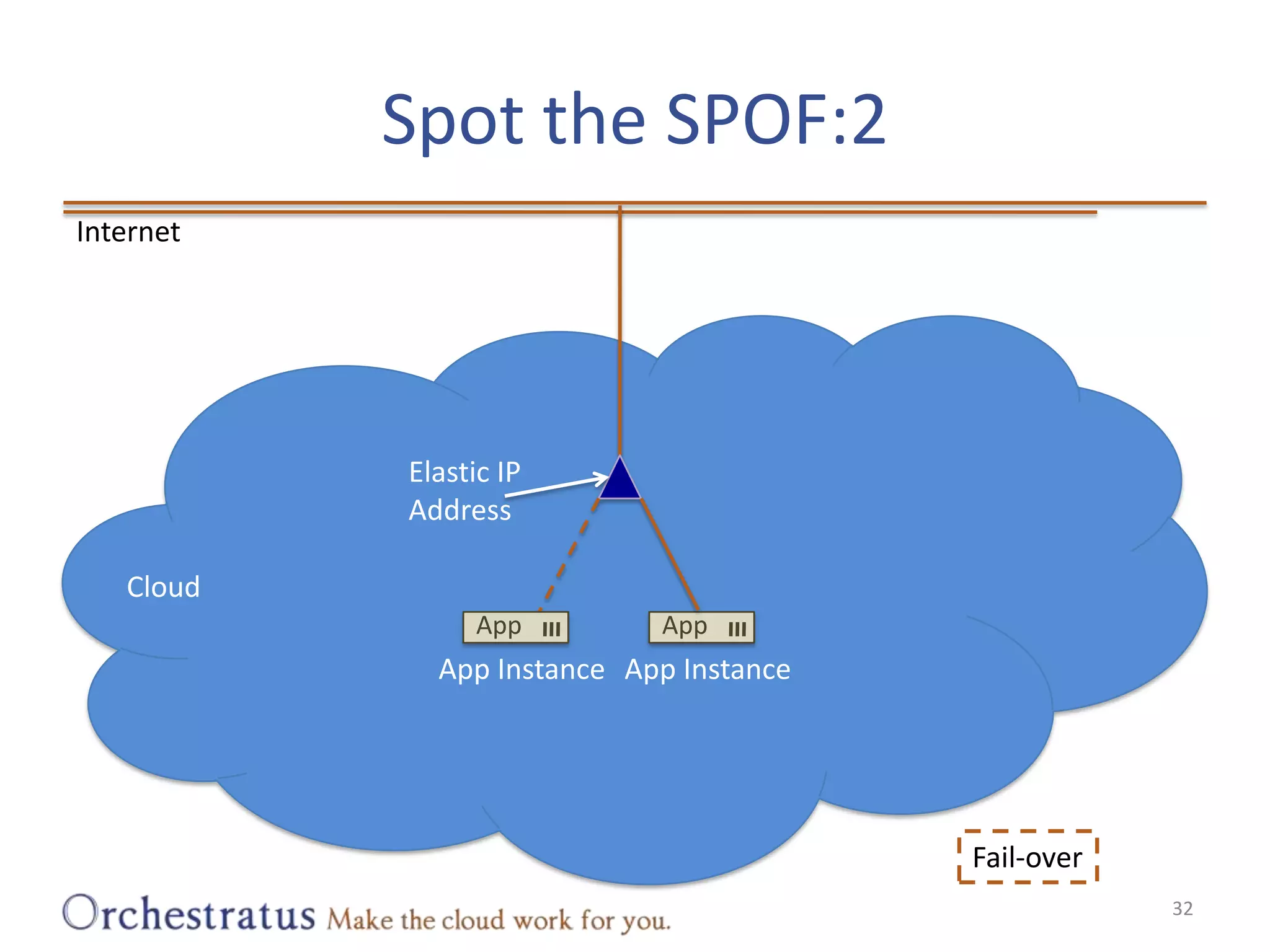 Spot the SPOF:2

Internet

Elastic IP Address

Cloud

App

App

App Instance

App Instance

Fail-over

Orchestratus Make the cloud work for you.

32